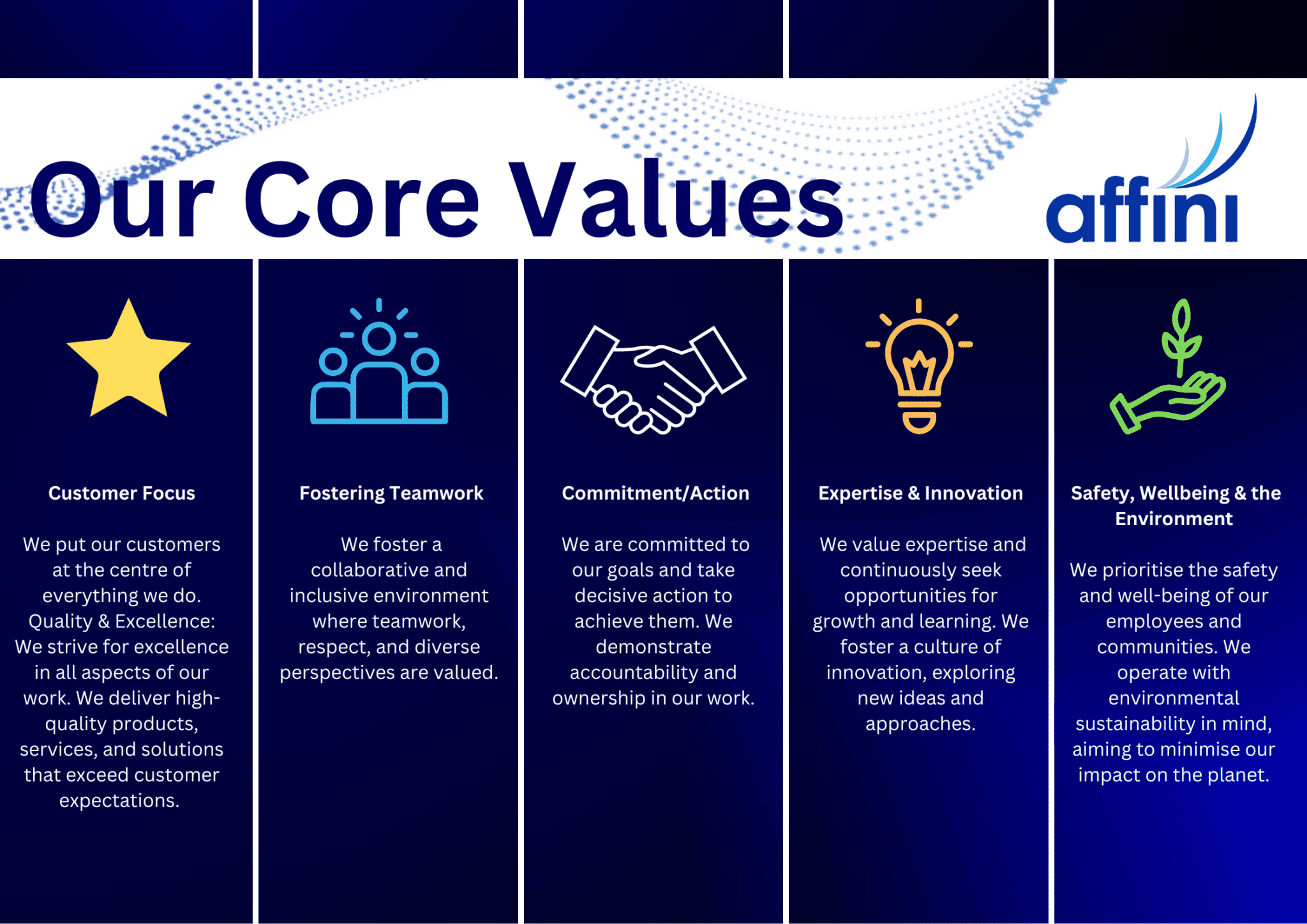 Our Core Values

affini

Customer Focus

We put our customers at the centre of everything we do. Quality & Excellence: We strive for excellence in all aspects of our work. We deliver high-quality products, services, and solutions that exceed customer expectations.

Fostering Teamwork

We foster a collaborative and inclusive environment where teamwork, respect, and diverse perspectives are valued.

Commitment/Action

We are committed to our goals and take decisive action to achieve them. We demonstrate accountability and ownership in our work.

Expertise & Innovation

We value expertise and continuously seek opportunities for growth and learning. We foster a culture of innovation, exploring new ideas and approaches.

Safety, Wellbeing & the Environment

We prioritise the safety and well-being of our employees and communities. We operate with environmental sustainability in mind, aiming to minimise our impact on the planet.